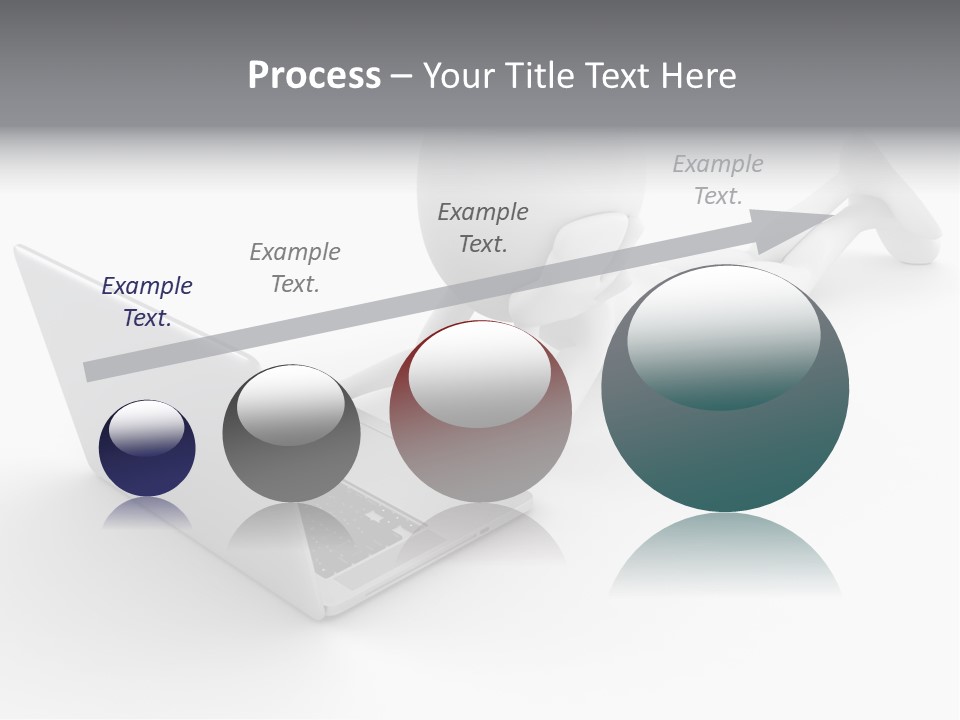 Process – Your Title Text Here

Example Text.

Example Text.

Example Text.

Example Text.